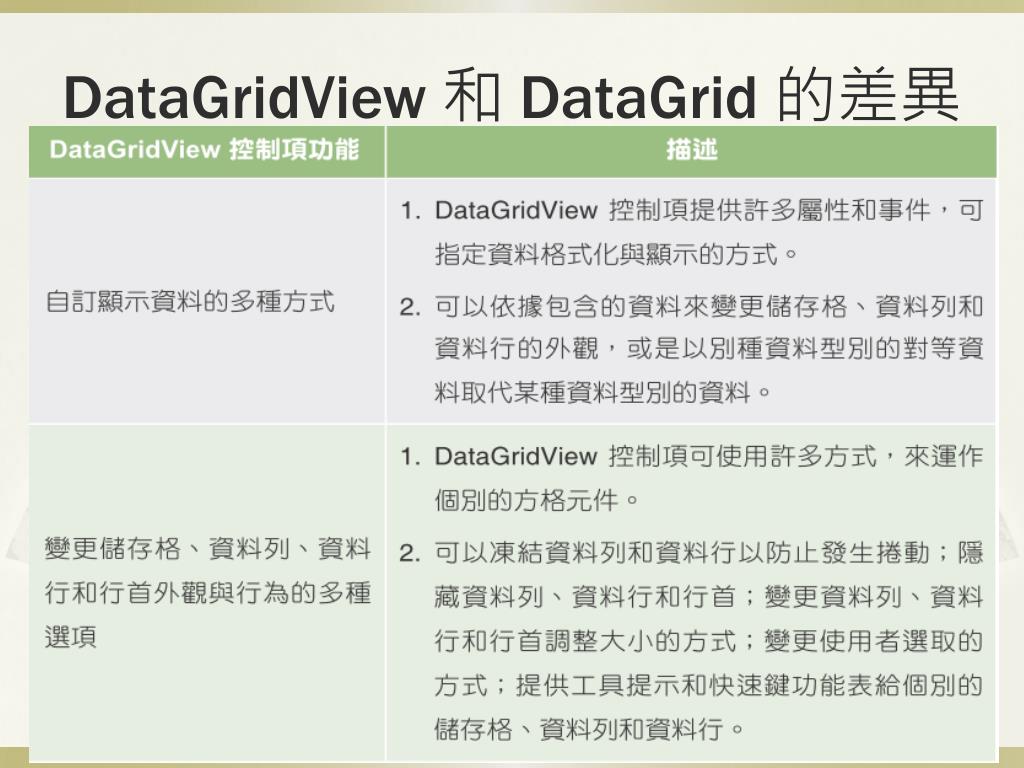 DataGridView 和 DataGrid 的差異

| DataGridView 控制項功能 | 描述 |
|---|---|
| 自訂顯示資料的多種方式 | 1. DataGridView 控制項提供許多屬性和事件，可指定資料格式化與顯示的方式。 2. 可以依據包含的資料來變更儲存格、資料列和資料行的外觀，或是以別種資料型別的對等資料取代某種資料型別的資料。 |
| 變更儲存格、資料列、資料行和行首外觀與行為的多種選項 | 1. DataGridView 控制項可使用許多方式，來運作個別的方格元件。 2. 可以凍結資料列和資料行以防止發生捲動；隱藏資料列、資料行和行首；變更資料列、資料行和行首調整大小的方式；變更使用者選取的方式；提供工具提示和快速鍵功能表給個別的儲存格、資料列和資料行。 |